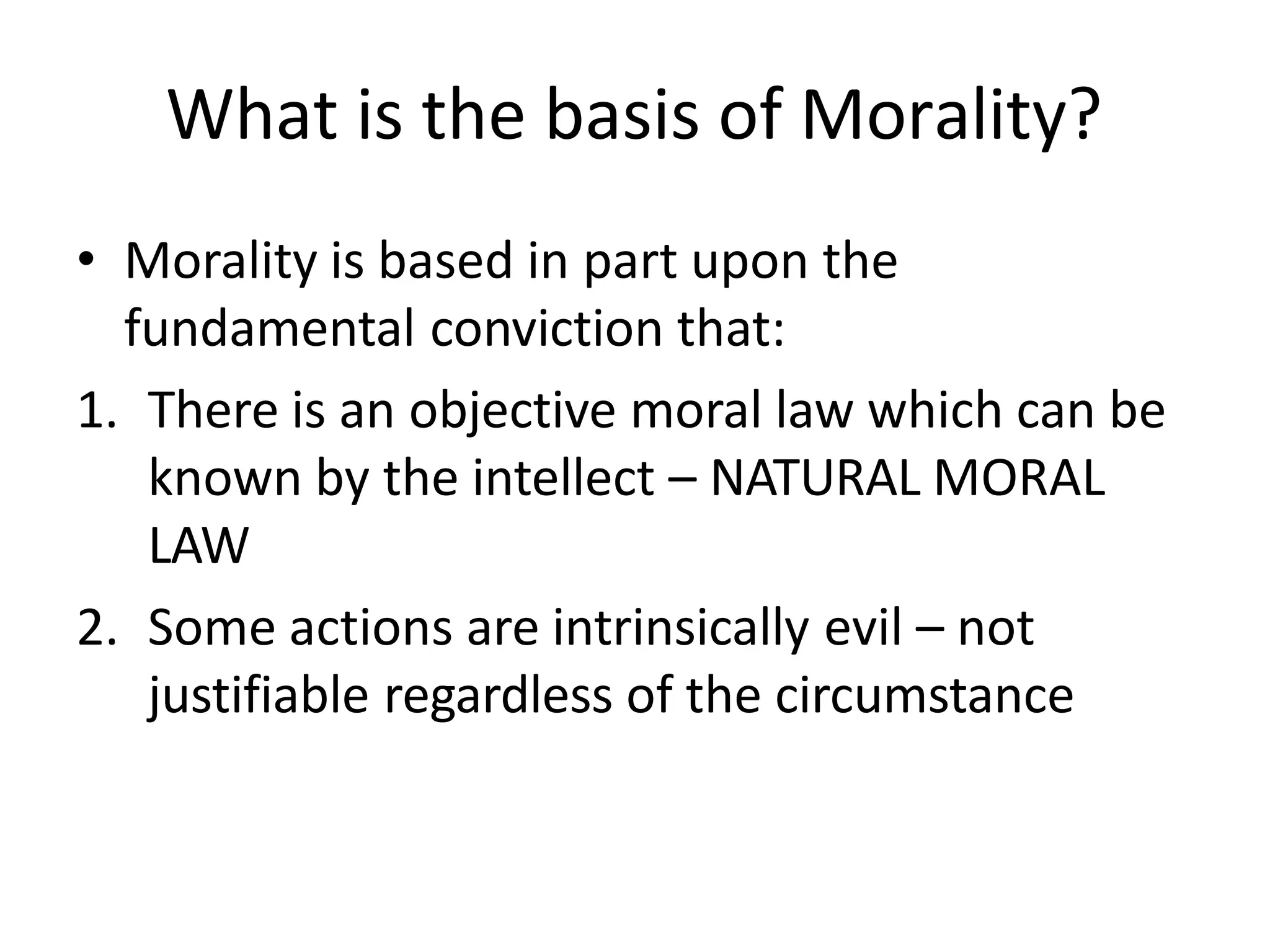 What is the basis of Morality?

• Morality is based in part upon the fundamental conviction that:

1. There is an objective moral law which can be known by the intellect – NATURAL MORAL LAW

2. Some actions are intrinsically evil – not justifiable regardless of the circumstance